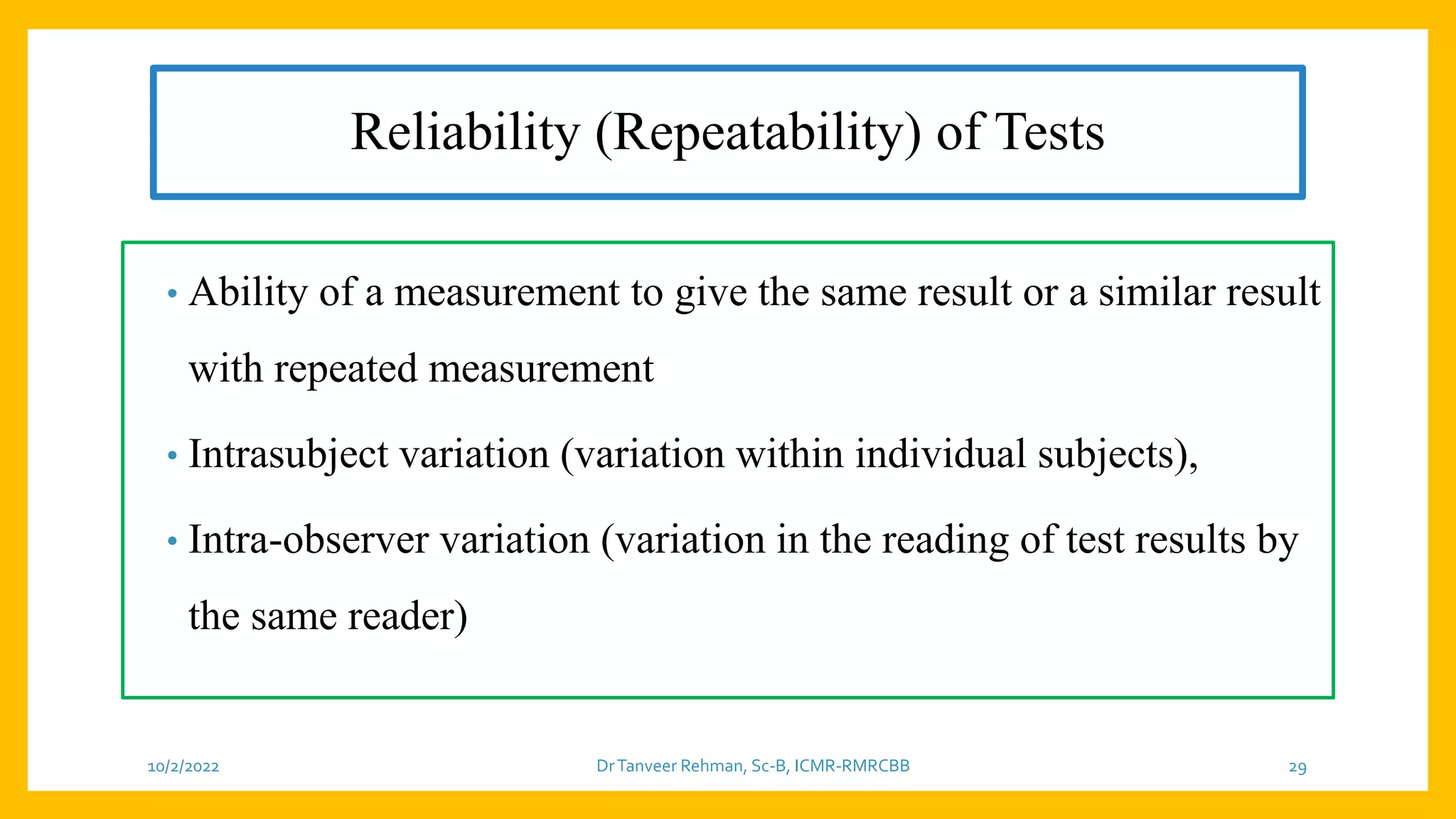 Reliability (Repeatability) of Tests

• Ability of a measurement to give the same result or a similar result with repeated measurement

• Intrasubject variation (variation within individual subjects),

• Intra-observer variation (variation in the reading of test results by the same reader)

10/2/2022

Dr Tanveer Rehman, Sc-B, ICMR-RMRCBB

29